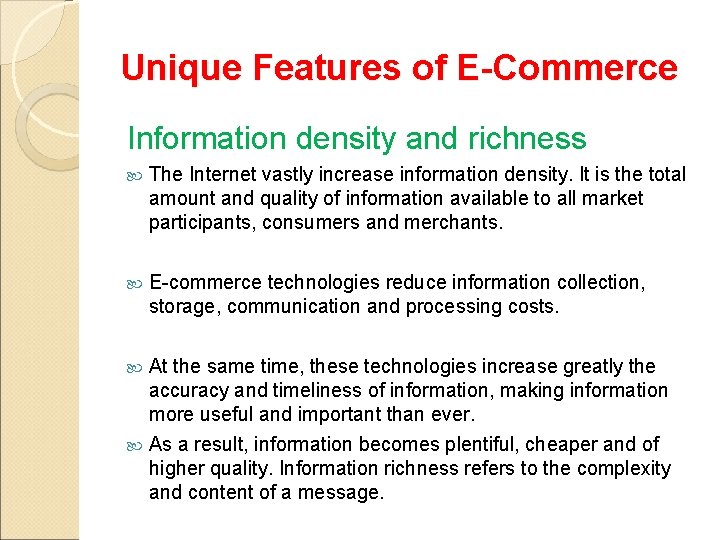 Unique Features of E-Commerce

Information density and richness

The Internet vastly increase information density. It is the total amount and quality of information available to all market participants, consumers and merchants.

E-commerce technologies reduce information collection, storage, communication and processing costs.

At the same time, these technologies increase greatly the accuracy and timeliness of information, making information more useful and important than ever.

As a result, information becomes plentiful, cheaper and of higher quality. Information richness refers to the complexity and content of a message.